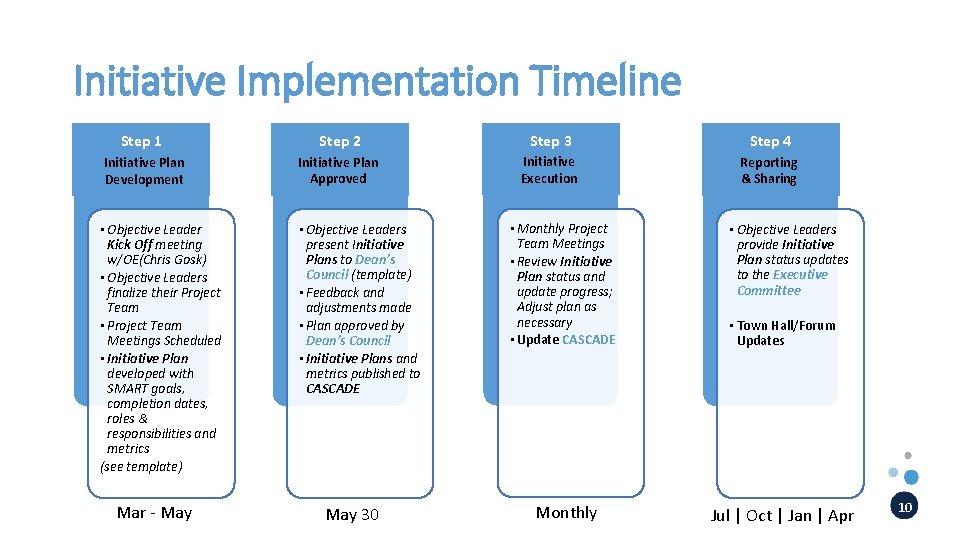 Initiative Implementation Timeline

Step 1
Initiative Plan Development

• Objective Leader Kick Off meeting w/OE(Chris Gosk)
• Objective Leaders finalize their Project Team
• Project Team Meetings Scheduled
• Initiative Plan developed with SMART goals, completion dates, roles & responsibilities and metrics
(see template)

Mar - May

Step 2
Initiative Plan Approved

• Objective Leaders present Initiative Plans to Dean's Council (template)
• Feedback and adjustments made
• Plan approved by Dean's Council
• Initiative Plans and metrics published to CASCADE

May 30

Step 3
Initiative Execution

• Monthly Project Team Meetings
• Review Initiative Plan status and update progress; Adjust plan as necessary
• Update CASCADE

Monthly

Step 4
Reporting & Sharing

• Objective Leaders provide Initiative Plan status updates to the Executive Committee
• Town Hall/Forum Updates

Jul | Oct | Jan | Apr

10